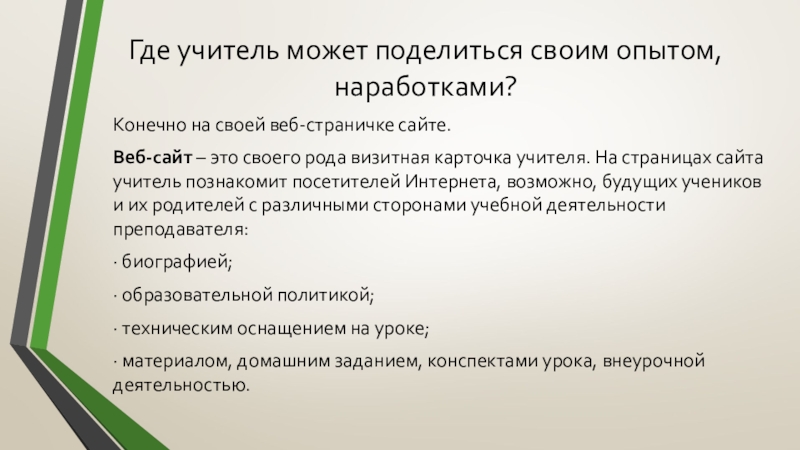 Где учитель может поделиться своим опытом, наработками?

Конечно на своей веб-страничке сайте.

Веб-сайт – это своего рода визитная карточка учителя. На страницах сайта учитель познакомит посетителей Интернета, возможно, будущих учеников и их родителей с различными сторонами учебной деятельности преподавателя:

· биографией;

· образовательной политикой;

· техническим оснащением на уроке;

· материалом, домашним заданием, конспектами урока, внеурочной деятельностью.